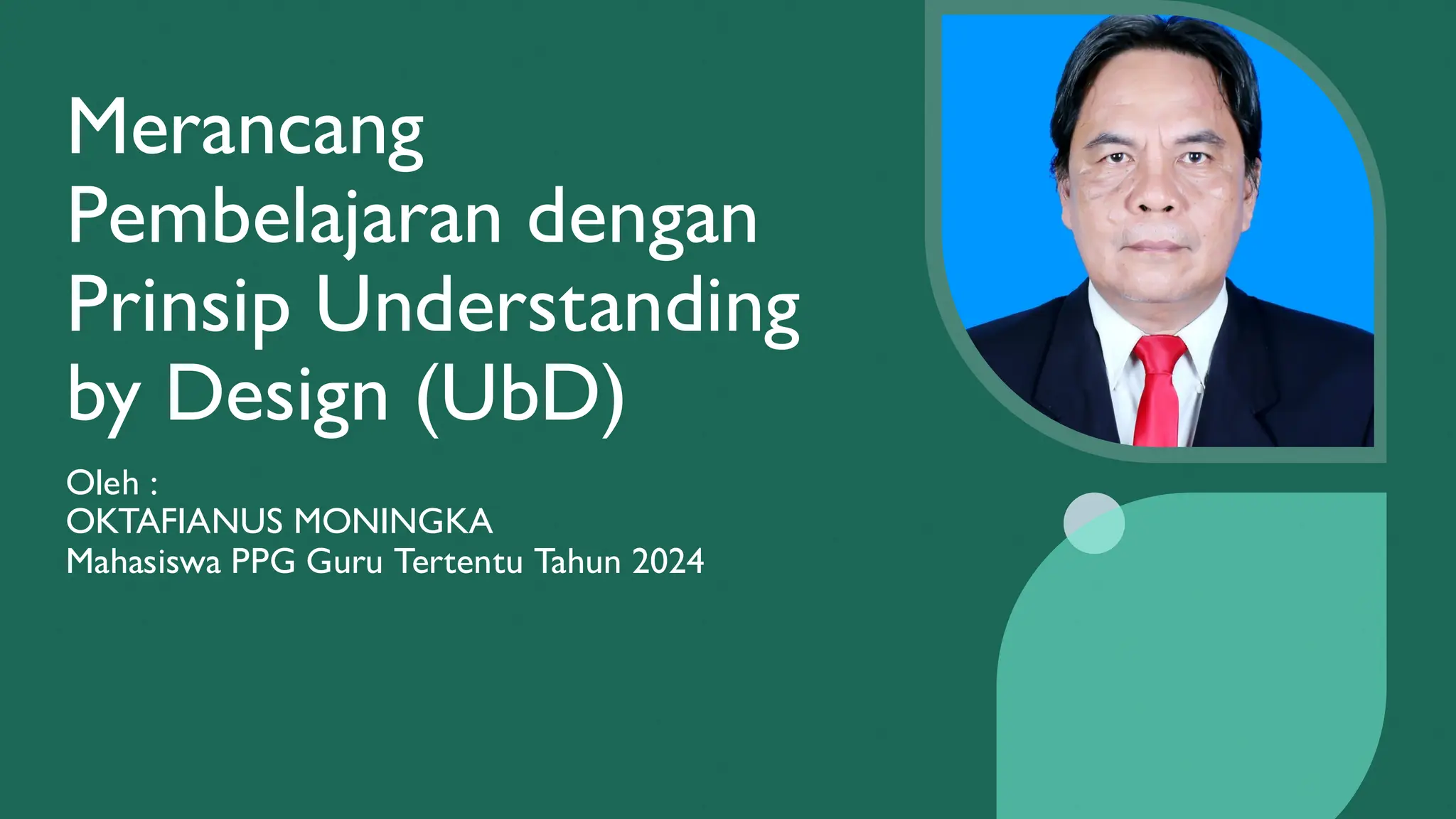 Merancang Pembelajaran dengan Prinsip Understanding by Design (UbD)

Oleh :
OKTAFIANUS MONINGKA
Mahasiswa PPG Guru Tertentu Tahun 2024